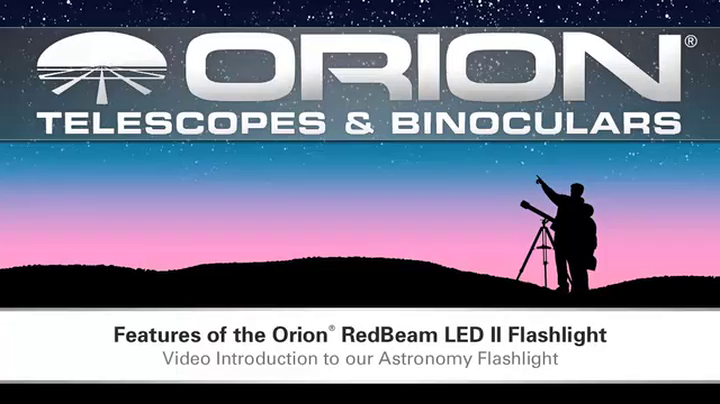 ORION®
TELESCOPES & BINOCULARS

Features of the Orion® RedBeam LED II Flashlight
Video Introduction to our Astronomy Flashlight